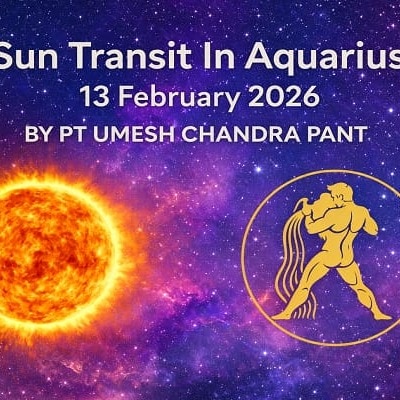 Sun Transit In Aquarius
13 February 2026
BY PT UMESH CHANDRA PANT